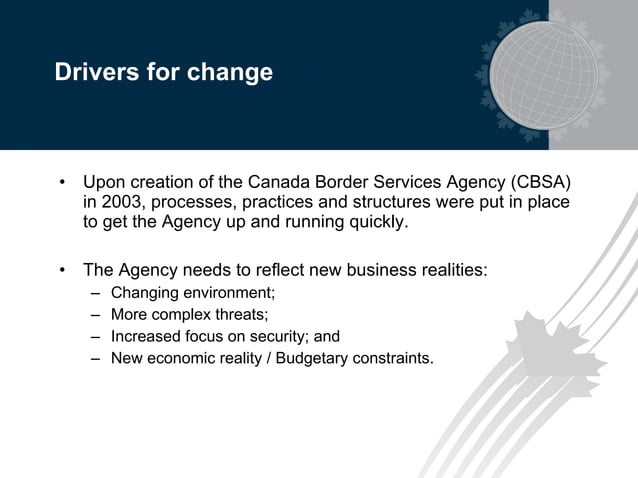 Drivers for change

• Upon creation of the Canada Border Services Agency (CBSA) in 2003, processes, practices and structures were put in place to get the Agency up and running quickly.

• The Agency needs to reflect new business realities:
– Changing environment;
– More complex threats;
– Increased focus on security; and
– New economic reality / Budgetary constraints.